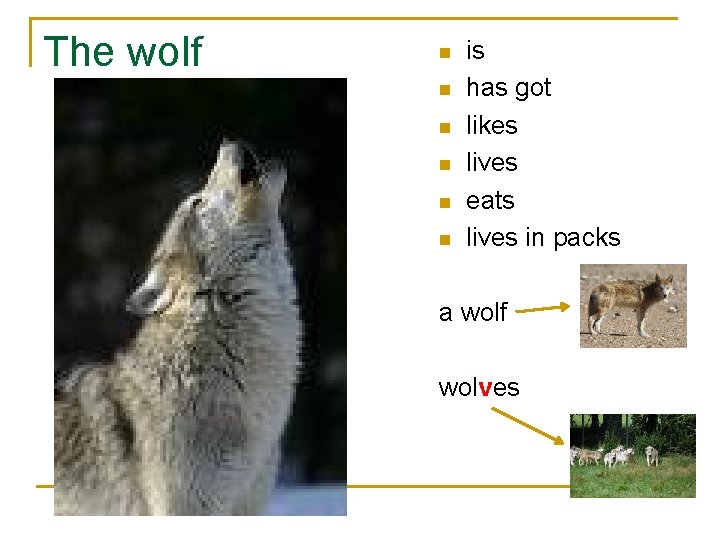 The wolf

- is
- has got
- likes
- lives
- eats
- lives in packs

a wolf

wolves